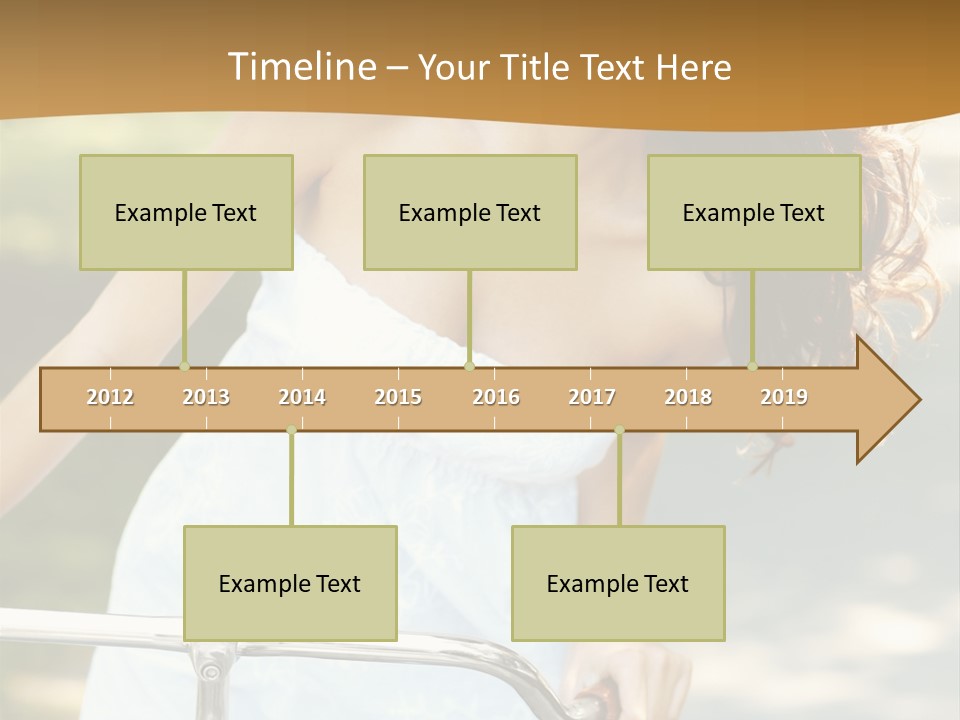 Timeline – Your Title Text Here

Example Text

Example Text

Example Text

2012 2013 2014 2015 2016 2017 2018 2019

Example Text

Example Text